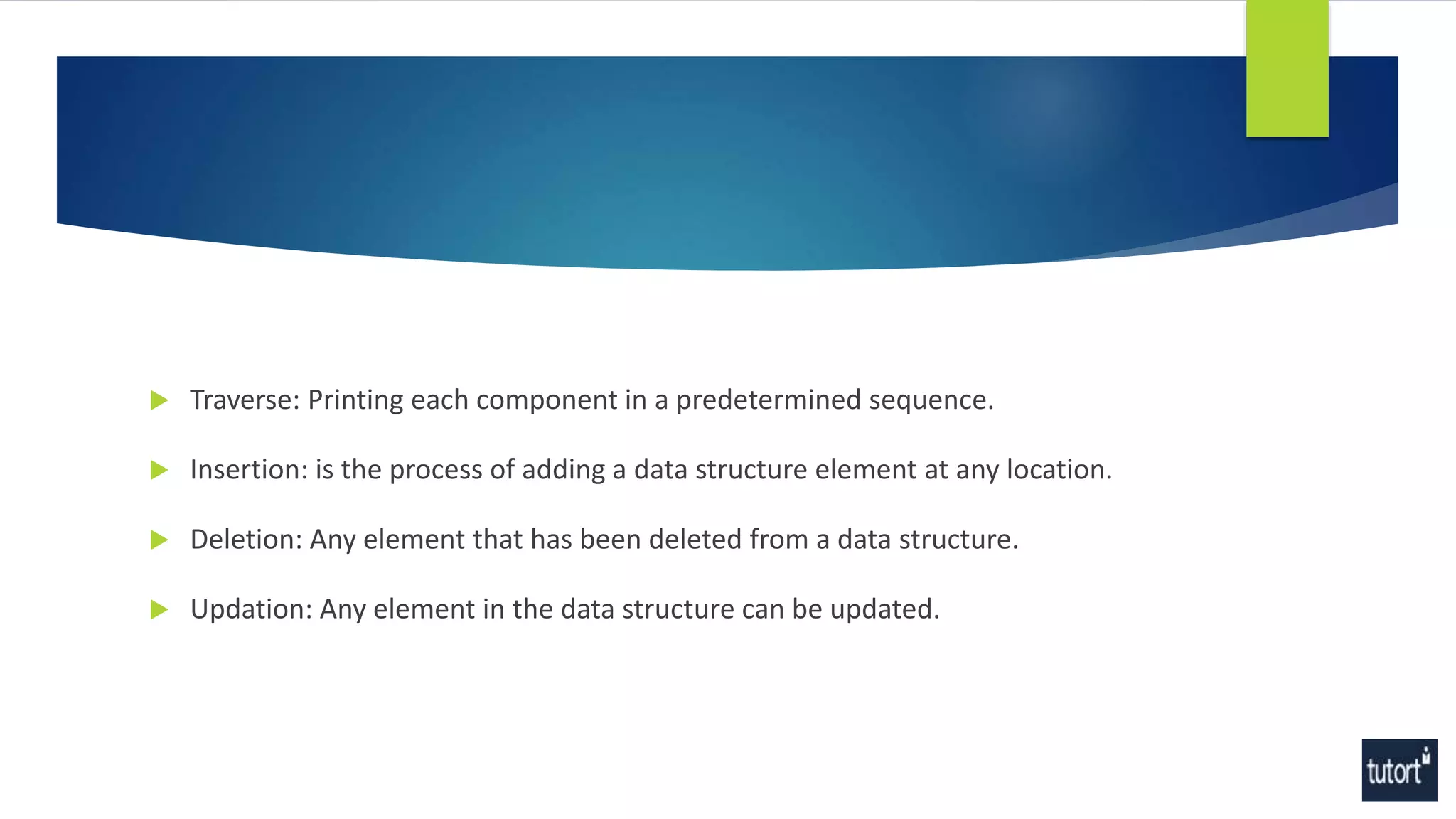 Traverse: Printing each component in a predetermined sequence.

Insertion: is the process of adding a data structure element at any location.

Deletion: Any element that has been deleted from a data structure.

Updation: Any element in the data structure can be updated.

tutort